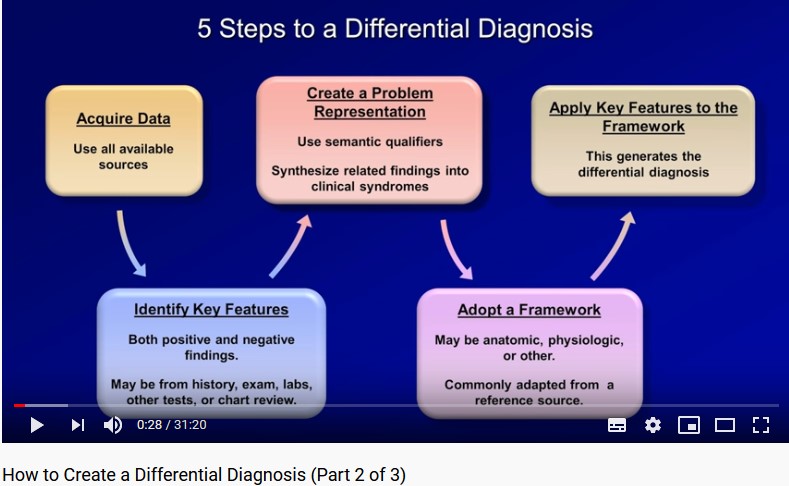 5 Steps to a Differential Diagnosis

Acquire Data

Use all available sources

Identify Key Features

Both positive and negative findings.

May be from history, exam, labs, other tests, or chart review.

Create a Problem Representation

Use semantic qualifiers

Synthesize related findings into clinical syndromes

Adopt a Framework

May be anatomic, physiologic, or other.

Commonly adapted from a reference source.

Apply Key Features to the Framework

This generates the differential diagnosis

0:28 / 31:20

How to Create a Differential Diagnosis (Part 2 of 3)